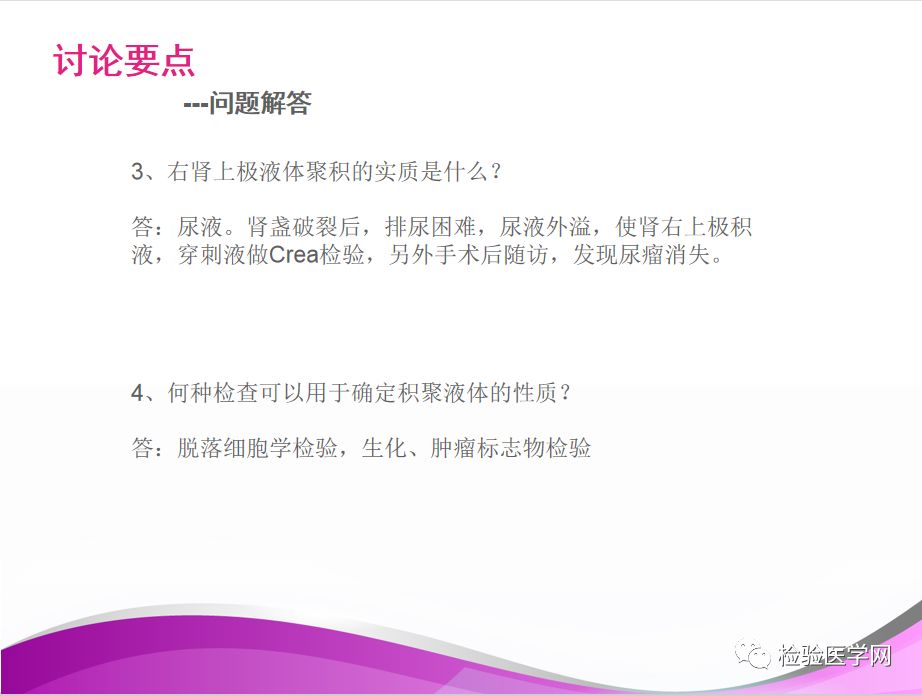 讨论要点

---问题解答

3、右肾上极液体聚积的实质是什么？

答：尿液。肾盏破裂后，排尿困难，尿液外溢，使肾右上极积液，穿刺液做Crea检验，另外手术后随访，发现尿瘤消失。

4、何种检查可以用于确定积聚液体的性质？

答：脱落细胞学检验，生化、肿瘤标志物检验

检验医学网